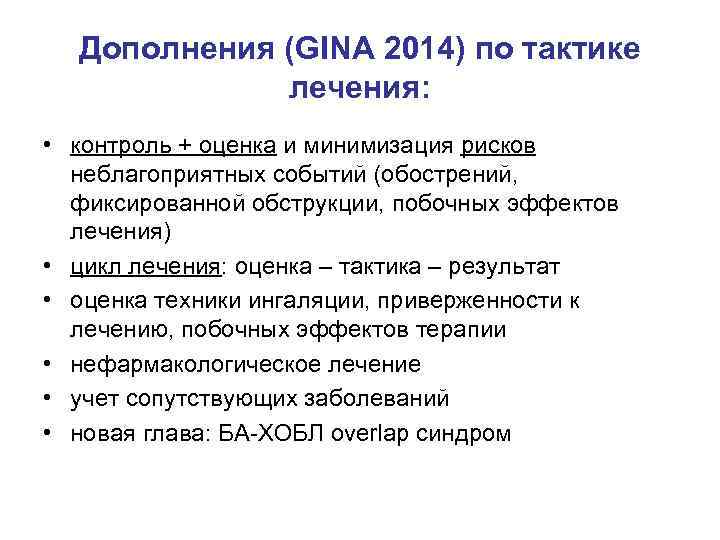 Дополнения (GINA 2014) по тактике лечения:

• контроль + оценка и минимизация рисков неблагоприятных событий (обострений, фиксированной обструкции, побочных эффектов лечения)
• цикл лечения: оценка – тактика – результат
• оценка техники ингаляции, приверженности к лечению, побочных эффектов терапии
• нефармакологическое лечение
• учет сопутствующих заболеваний
• новая глава: БА-ХОБЛ overlap синдром